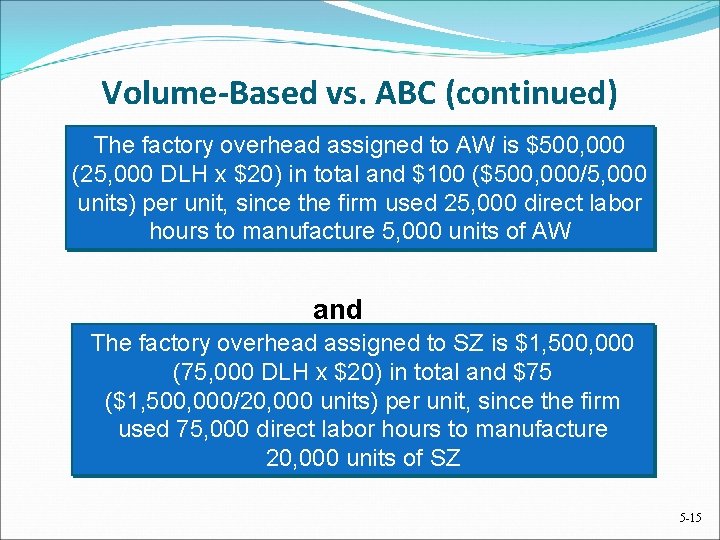 Volume-Based vs. ABC (continued)

The factory overhead assigned to AW is \$500,000 (25,000 DLH x \$20) in total and \$100 (\$500,000/5,000 units) per unit, since the firm used 25,000 direct labor hours to manufacture 5,000 units of AW

and

The factory overhead assigned to SZ is \$1,500,000 (75,000 DLH x \$20) in total and \$75 (\$1,500,000/20,000 units) per unit, since the firm used 75,000 direct labor hours to manufacture 20,000 units of SZ

5-15